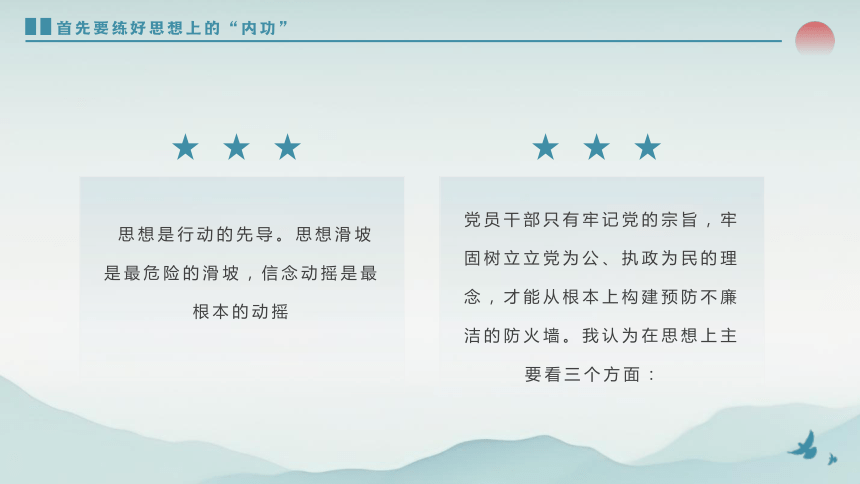 首先要练好思想上的“内功”

★ ★ ★

思想是行动的先导。思想滑坡是最危险的滑坡，信念动摇是最根本的动摇

★ ★ ★

党员干部只有牢记党的宗旨，牢固树立立党为公、执政为民的理念，才能从根本上构建预防不廉洁的防火墙。我认为在思想上主要看三个方面：